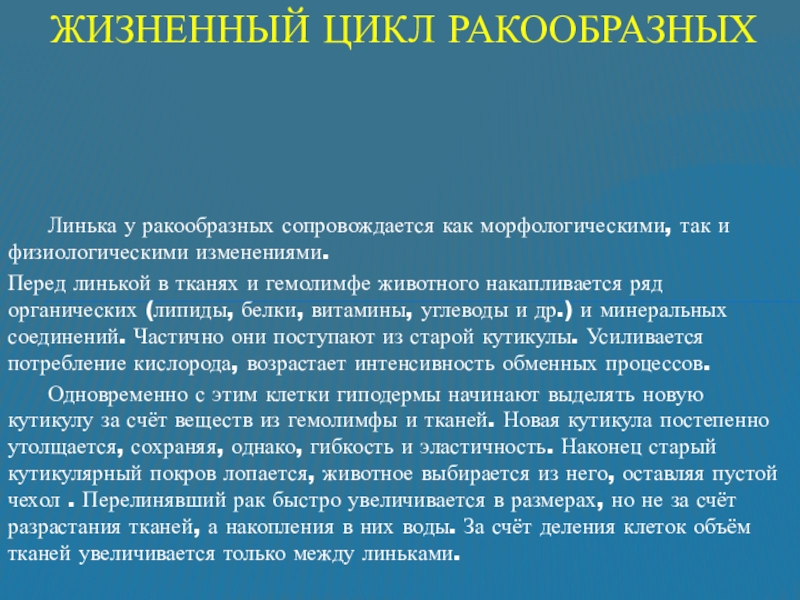 ЖИЗНЕННЫЙ ЦИКЛ РАКООБРАЗНЫХ

Линька у ракообразных сопровождается как морфологическими, так и физиологическими изменениями.

Перед линькой в тканях и гемолимфе животного накапливается ряд органических (липиды, белки, витамины, углеводы и др.) и минеральных соединений. Частично они поступают из старой кутикулы. Усиливается потребление кислорода, возрастает интенсивность обменных процессов.

Одновременно с этим клетки гиподермы начинают выделять новую кутикулу за счёт веществ из гемолимфы и тканей. Новая кутикула постепенно утолщается, сохраняя, однако, гибкость и эластичность. Наконец старый кутикулярный покров лопается, животное выбирается из него, оставляя пустой чехол . Перелинявший рак быстро увеличивается в размерах, но не за счёт разрастания тканей, а накопления в них воды. За счёт деления клеток объём тканей увеличивается только между линьками.